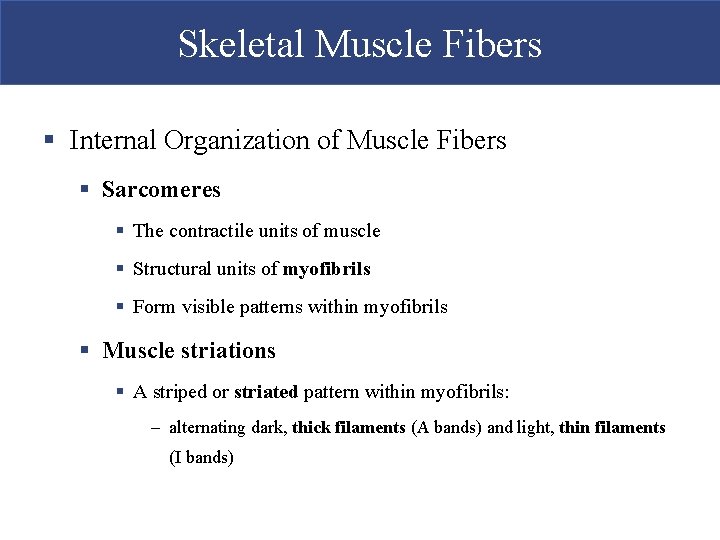 Skeletal Muscle Fibers

▪ Internal Organization of Muscle Fibers

▪ Sarcomeres

▪ The contractile units of muscle

▪ Structural units of myofibrils

▪ Form visible patterns within myofibrils

▪ Muscle striations

▪ A striped or striated pattern within myofibrils:

– alternating dark, thick filaments (A bands) and light, thin filaments (I bands)